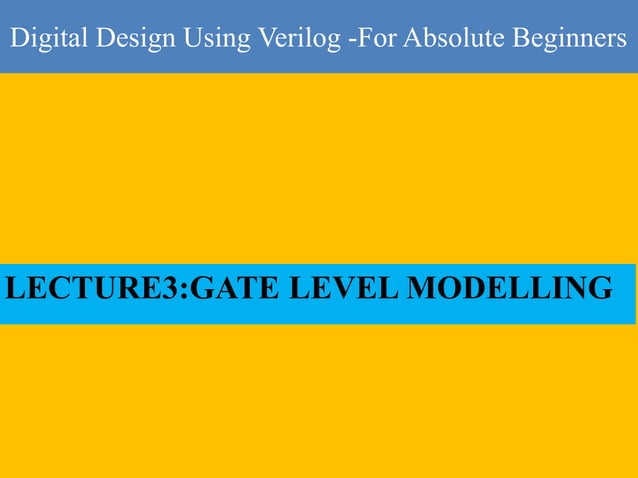 Digital Design Using Verilog -For Absolute Beginners

LECTURE3:GATE LEVEL MODELLING